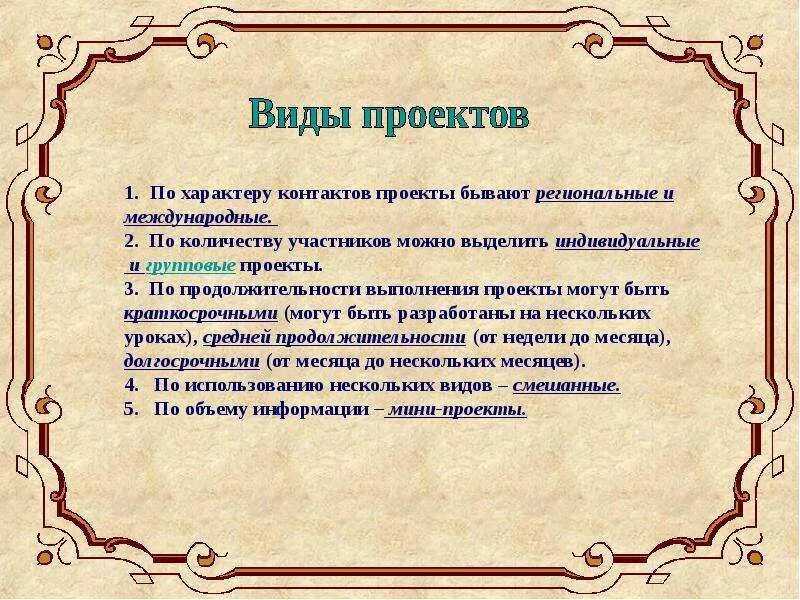 Виды проектов

1. По характеру контактов проекты бывают региональные и международные.
2. По количеству участников можно выделить индивидуальные и групповые проекты.
3. По продолжительности выполнения проекты могут быть краткосрочными (могут быть разработаны на нескольких уроках), средней продолжительности (от недели до месяца), долгосрочными (от месяца до нескольких месяцев).
4. По использованию нескольких видов – смешанные.
5. По объему информации – мини-проекты.